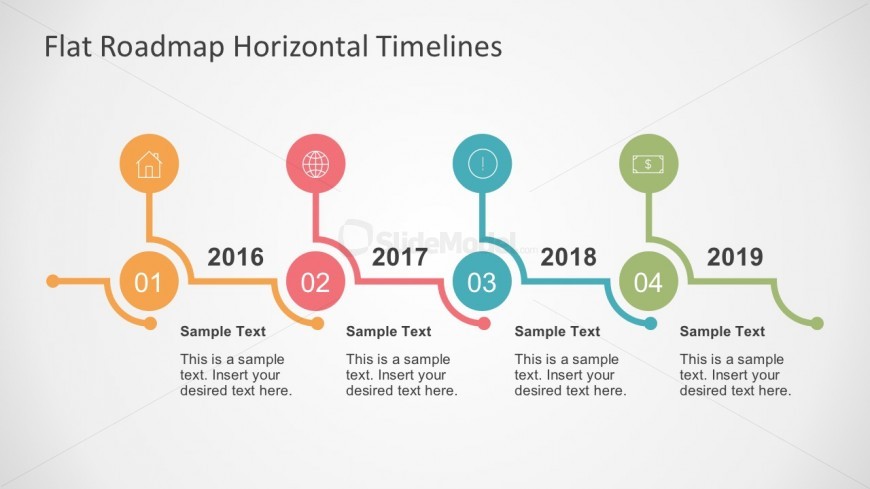 Flat Roadmap Horizontal Timelines

SlideModel

01

2016

Sample Text

This is a sample text. Insert your desired text here.

02

2017

Sample Text

This is a sample text. Insert your desired text here.

03

2018

Sample Text

This is a sample text. Insert your desired text here.

04

2019

Sample Text

This is a sample text. Insert your desired text here.